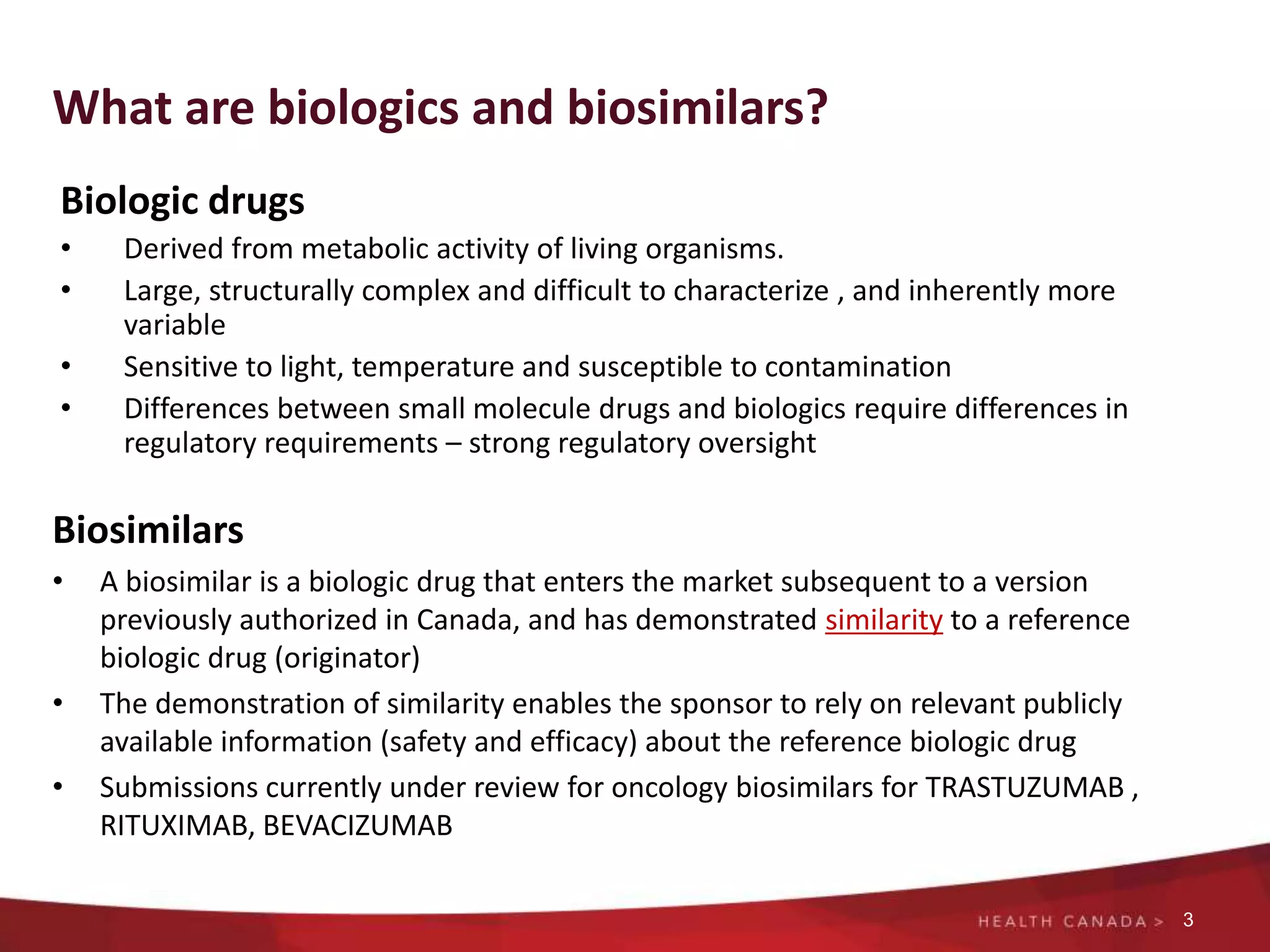 What are biologics and biosimilars?

Biologic drugs
• Derived from metabolic activity of living organisms.
• Large, structurally complex and difficult to characterize , and inherently more variable
• Sensitive to light, temperature and susceptible to contamination
• Differences between small molecule drugs and biologics require differences in regulatory requirements – strong regulatory oversight

Biosimilars
• A biosimilar is a biologic drug that enters the market subsequent to a version previously authorized in Canada, and has demonstrated similarity to a reference biologic drug (originator)
• The demonstration of similarity enables the sponsor to rely on relevant publicly available information (safety and efficacy) about the reference biologic drug
• Submissions currently under review for oncology biosimilars for TRASTUZUMAB , RITUXIMAB, BEVACIZUMAB

HEALTH CANADA > 3